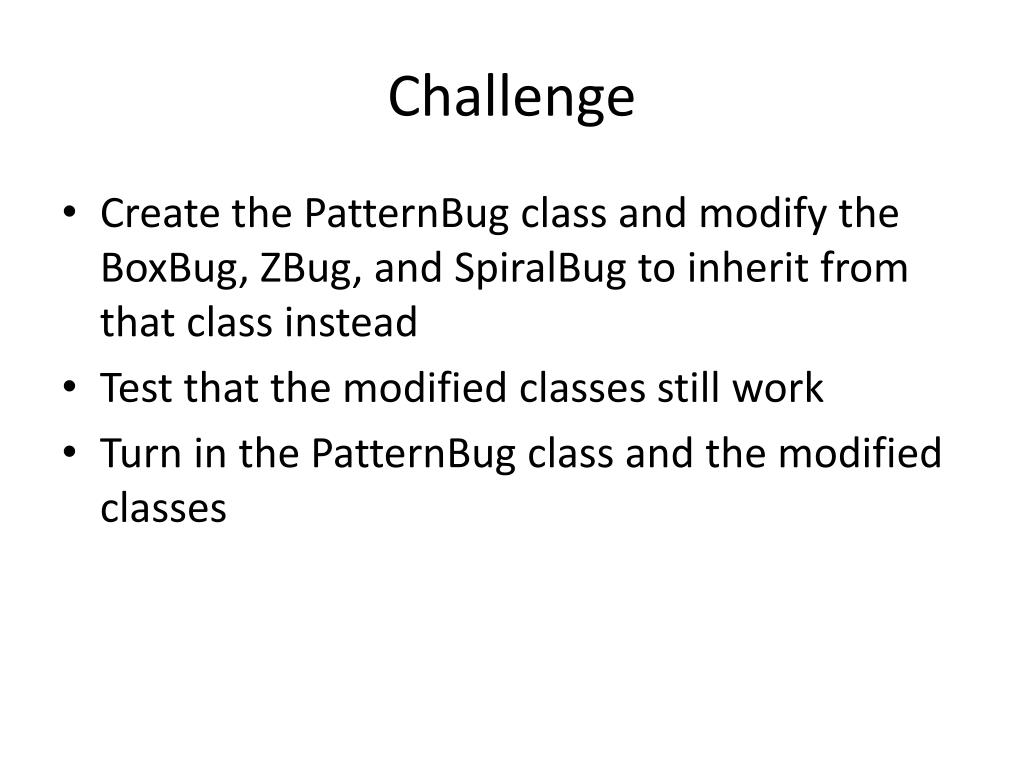 Challenge

• Create the PatternBug class and modify the BoxBug, ZBug, and SpiralBug to inherit from that class instead
• Test that the modified classes still work
• Turn in the PatternBug class and the modified classes